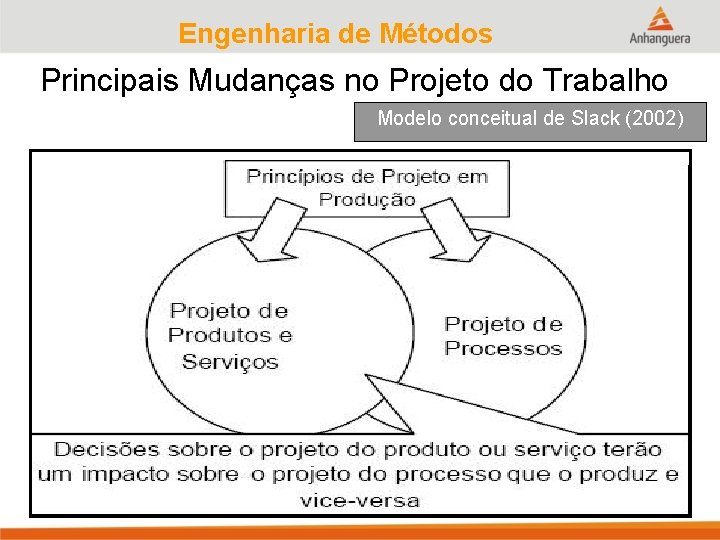 Engenharia de Métodos

Anhanguera

Principais Mudanças no Projeto do Trabalho

Modelo conceitual de Slack (2002)

Princípios de Projeto em Produção

Projeto de Produtos e Serviços

Projeto de Processos

Decisões sobre o projeto do produto ou serviço terão um impacto sobre o projeto do processo que o produz e vice-versa